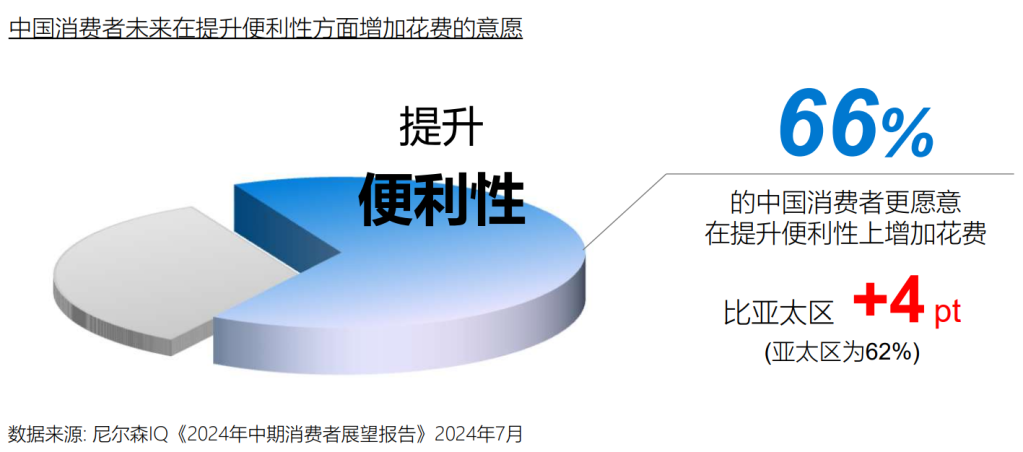 中国消费者未来在提升便利性方面增加花费的意愿

提升
便利性

66%
的中国消费者更愿意在提升便利性上增加花费

比亚太区 +4 pt
(亚太区为62%)

数据来源: 尼尔森IQ《2024年中期消费者展望报告》2024年7月